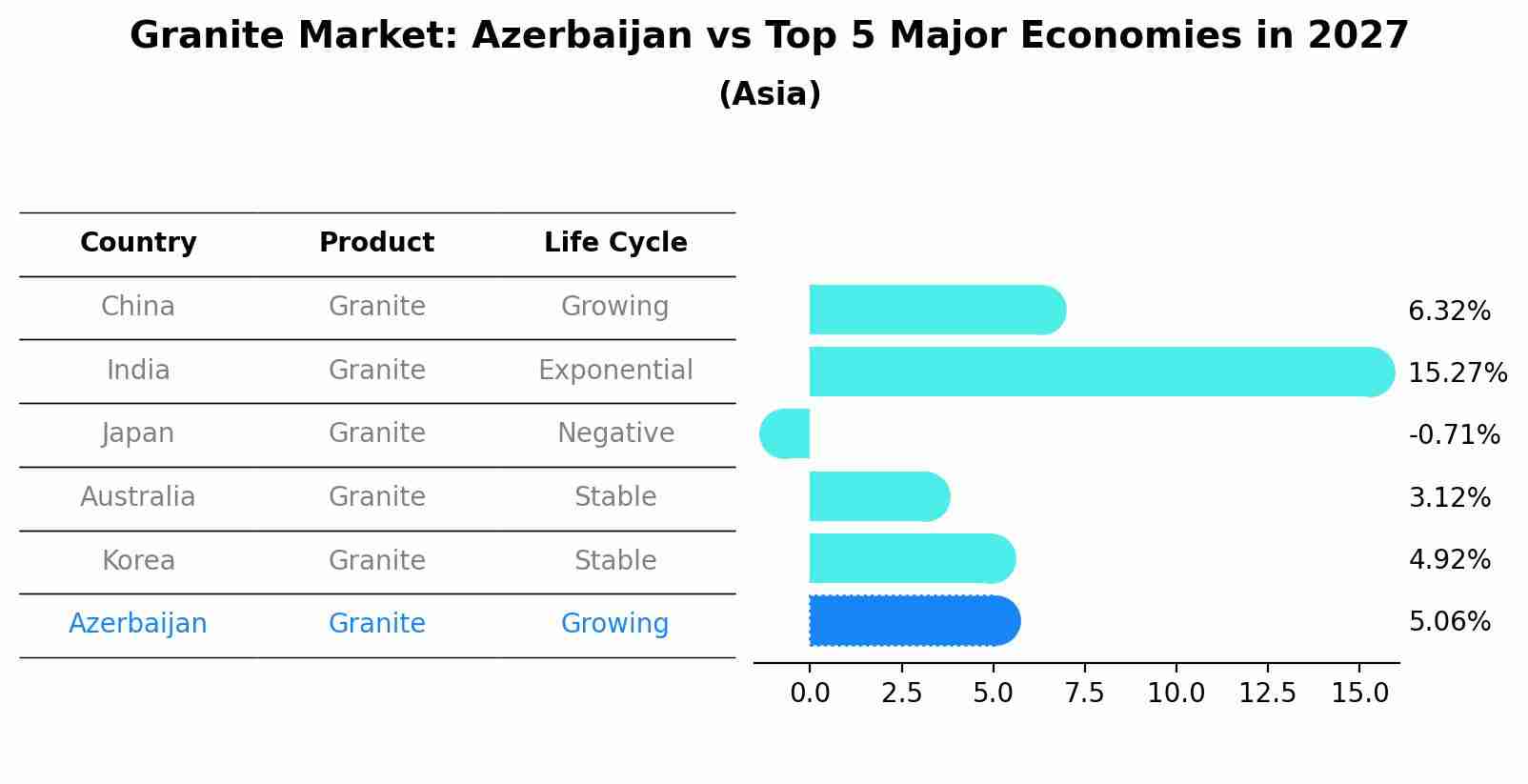 Granite Market: Azerbaijan vs Top 5 Major Economies in 2027
(Asia)

| Country | Product | Life Cycle |
|---|---|---|
| China | Granite | Growing |
| India | Granite | Exponential |
| Japan | Granite | Negative |
| Australia | Granite | Stable |
| Korea | Granite | Stable |
| Azerbaijan | Granite | Growing |

6.32%
15.27%
-0.71%
3.12%
4.92%
5.06%

0.0 2.5 5.0 7.5 10.0 12.5 15.0